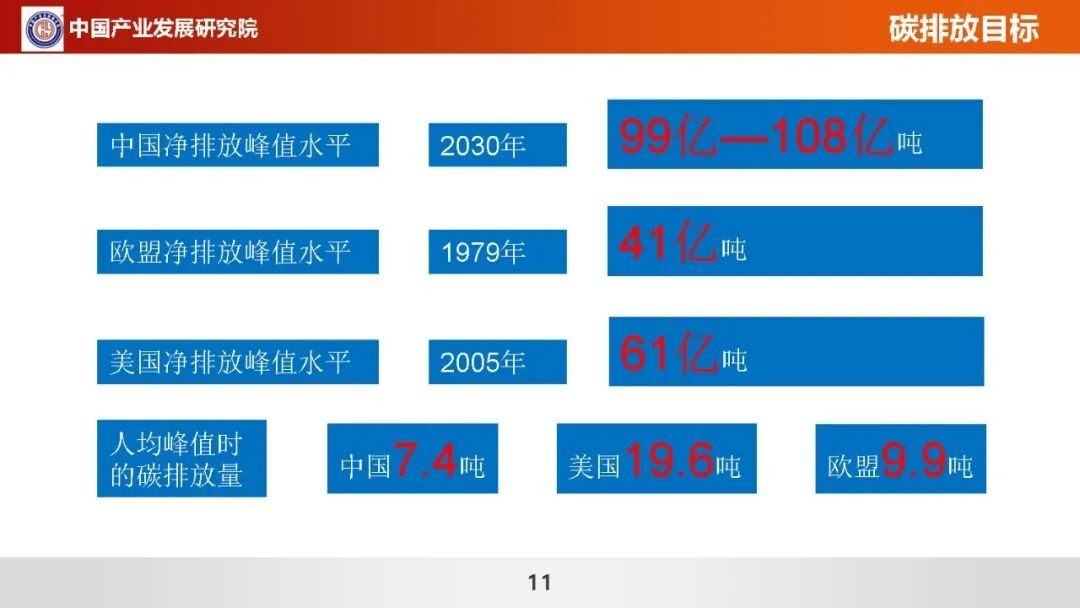 中国产业发展研究院

碳排放目标

中国净排放峰值水平

2030年

99亿—108亿吨

欧盟净排放峰值水平

1979年

41亿吨

美国净排放峰值水平

2005年

61亿吨

人均峰值时的碳排放量

中国7.4吨

美国19.6吨

欧盟9.9吨

11